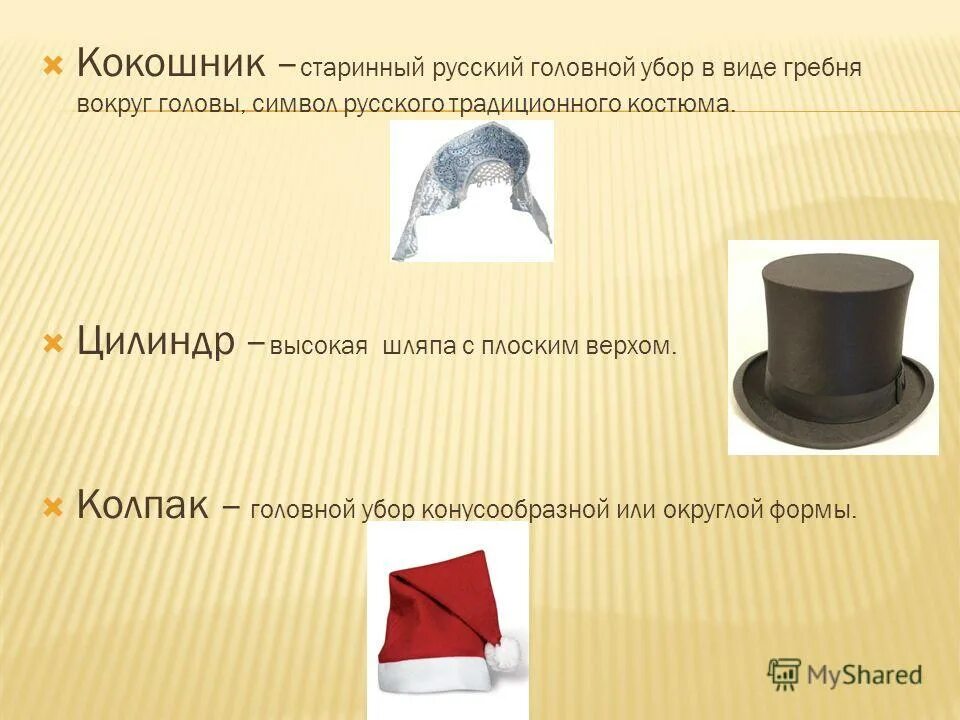 Кокошник – старинный русский головной убор в виде гребня вокруг головы, символ русского традиционного костюма.

Цилиндр – высокая шляпа с плоским верхом.

Колпак – головной убор конусообразной или округлой формы.

MyShared